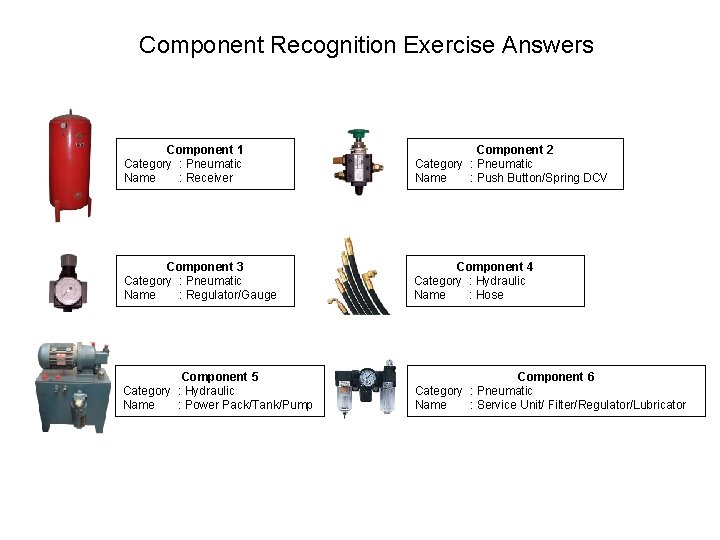 Component Recognition Exercise Answers

Component 1
Category : Pneumatic
Name : Receiver

Component 2
Category : Pneumatic
Name : Push Button/Spring DCV

Component 3
Category : Pneumatic
Name : Regulator/Gauge

Component 4
Category : Hydraulic
Name : Hose

Component 5
Category : Hydraulic
Name : Power Pack/Tank/Pump

Component 6
Category : Pneumatic
Name : Service Unit/ Filter/Regulator/Lubricator